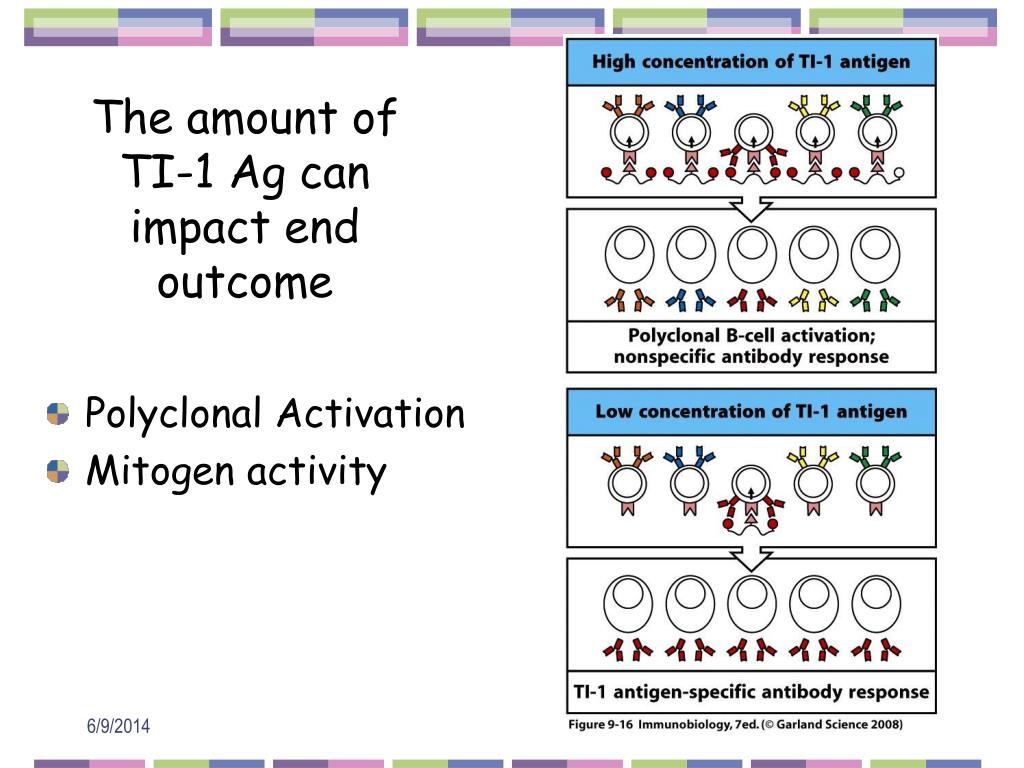 The amount of TI-1 Ag can impact end outcome

Polyclonal Activation

Mitogen activity

High concentration of TI-1 antigen

Polyclonal B-cell activation; nonspecific antibody response

Low concentration of TI-1 antigen

TI-1 antigen-specific antibody response

Figure 9-16 Immunobiology, 7ed. (© Garland Science 2008)

6/9/2014